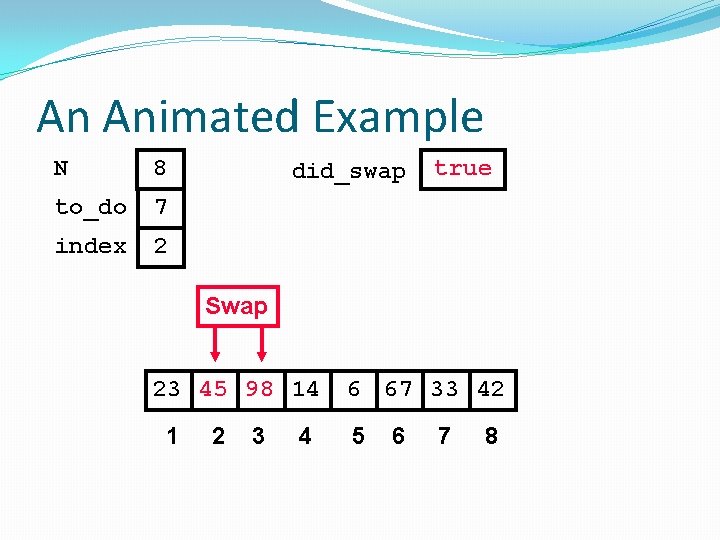 An Animated Example

N 8
to_do 7
index 2

did_swap true

Swap

| 23 | 45 | 98 | 14 | 6 | 67 | 33 | 42 |
|---|---|---|---|---|---|---|---|
| 1 | 2 | 3 | 4 | 5 | 6 | 7 | 8 |